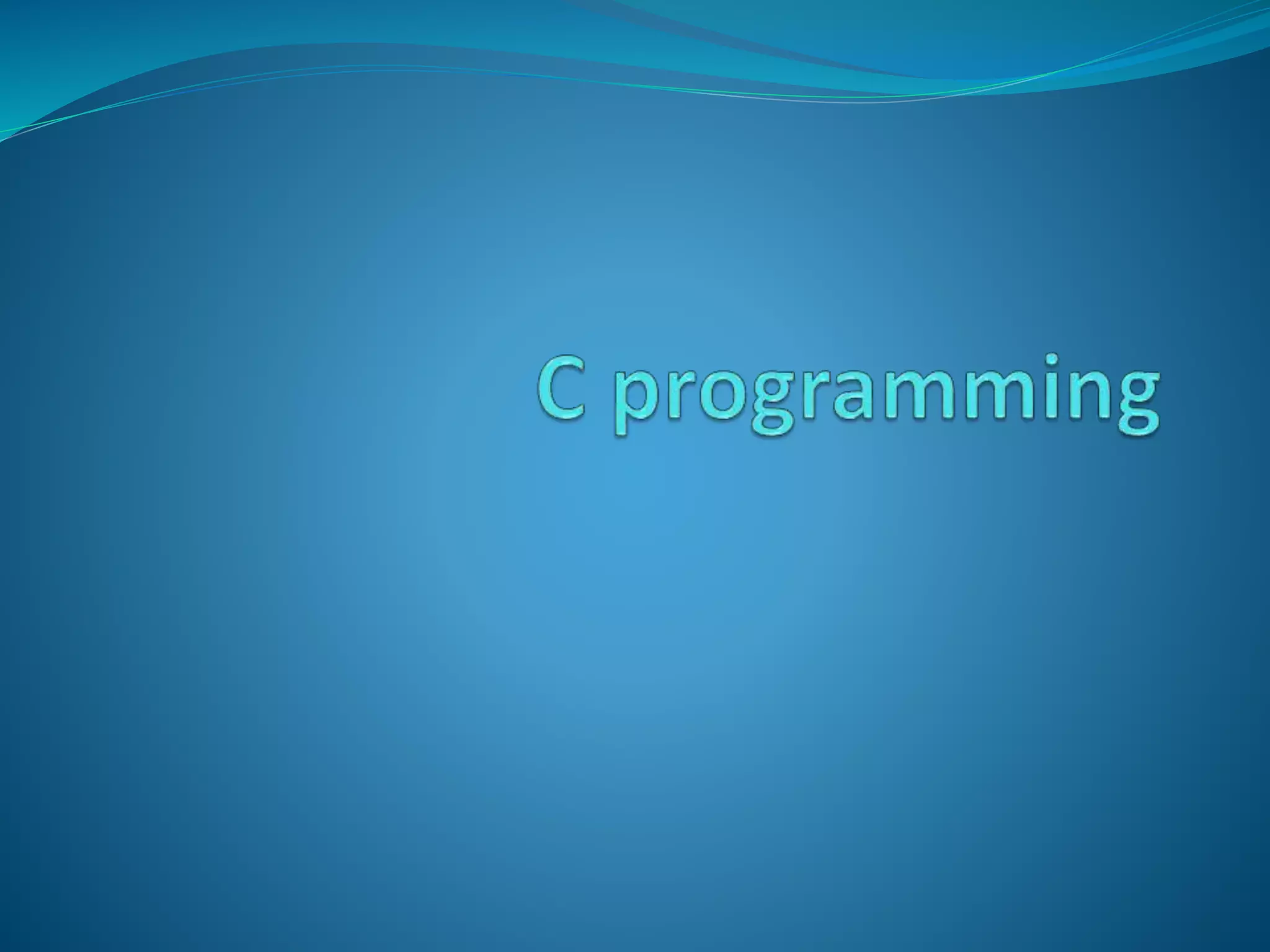 C programming